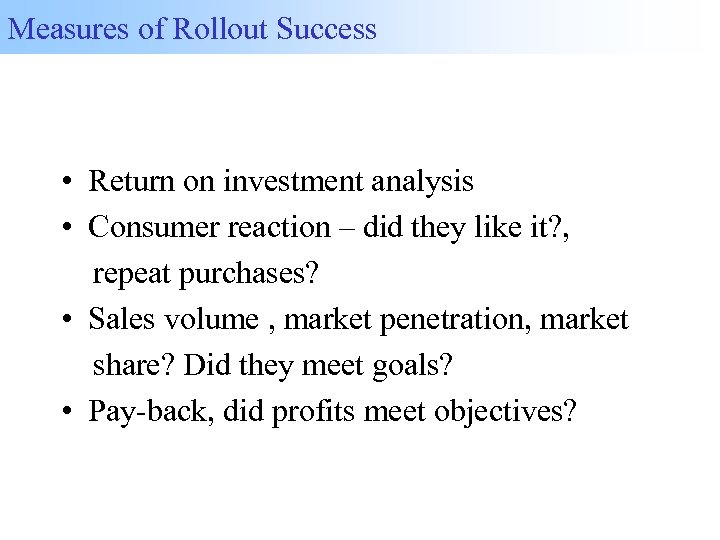 Measures of Rollout Success

• Return on investment analysis
• Consumer reaction – did they like it?, repeat purchases?
• Sales volume , market penetration, market share? Did they meet goals?
• Pay-back, did profits meet objectives?